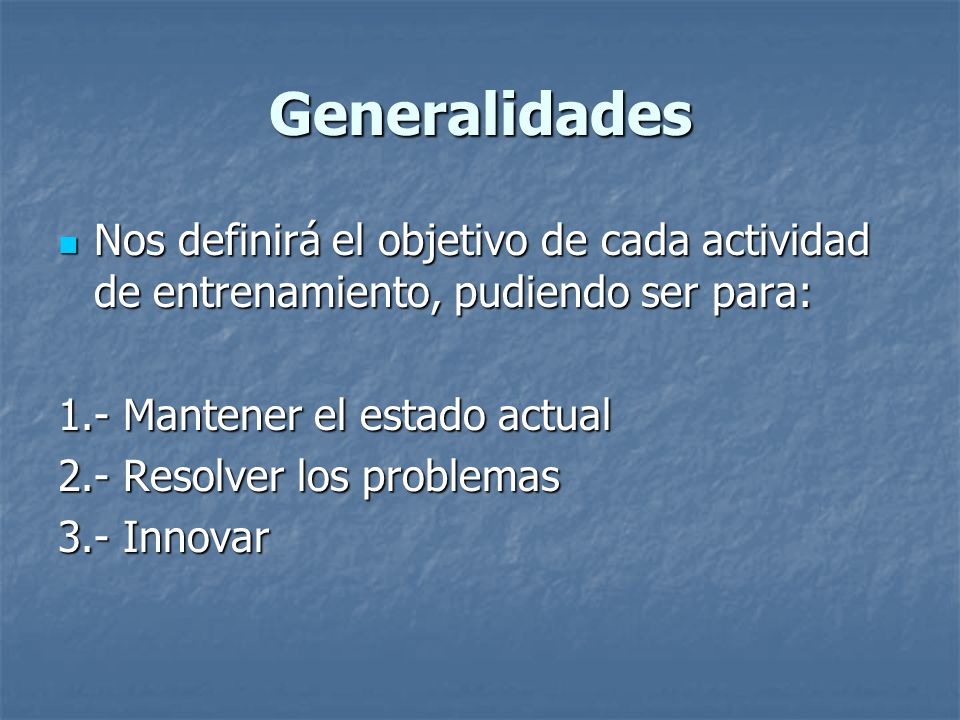 Generalidades

Nos definirá el objetivo de cada actividad de entrenamiento, pudiendo ser para:

1.- Mantener el estado actual
2.- Resolver los problemas
3.- Innovar